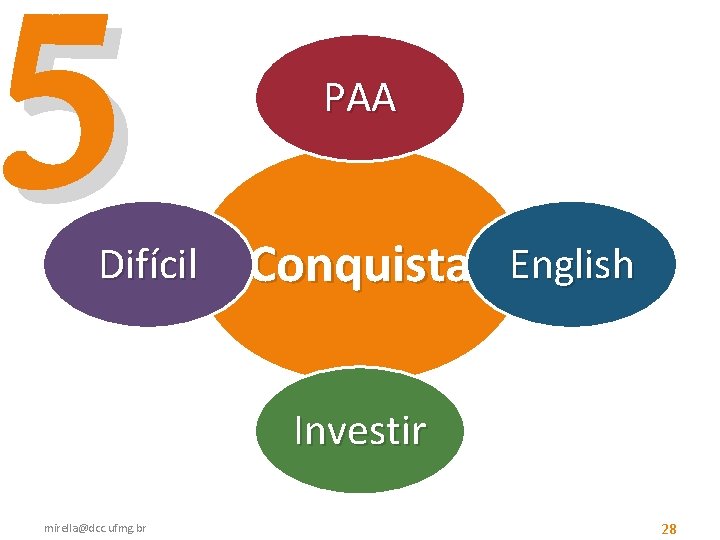 5

PAA

Difícil

Conquista

English

Investir

mirella@dcc.ufmg.br

28